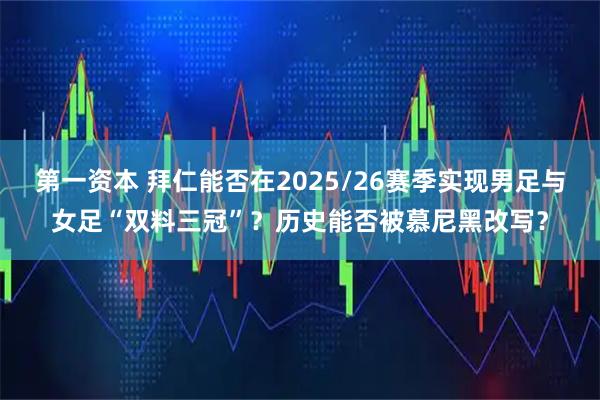 第一资本 拜仁能否在2025/26赛季实现男足与女足“双料三冠”？历史能否被慕尼黑改写？